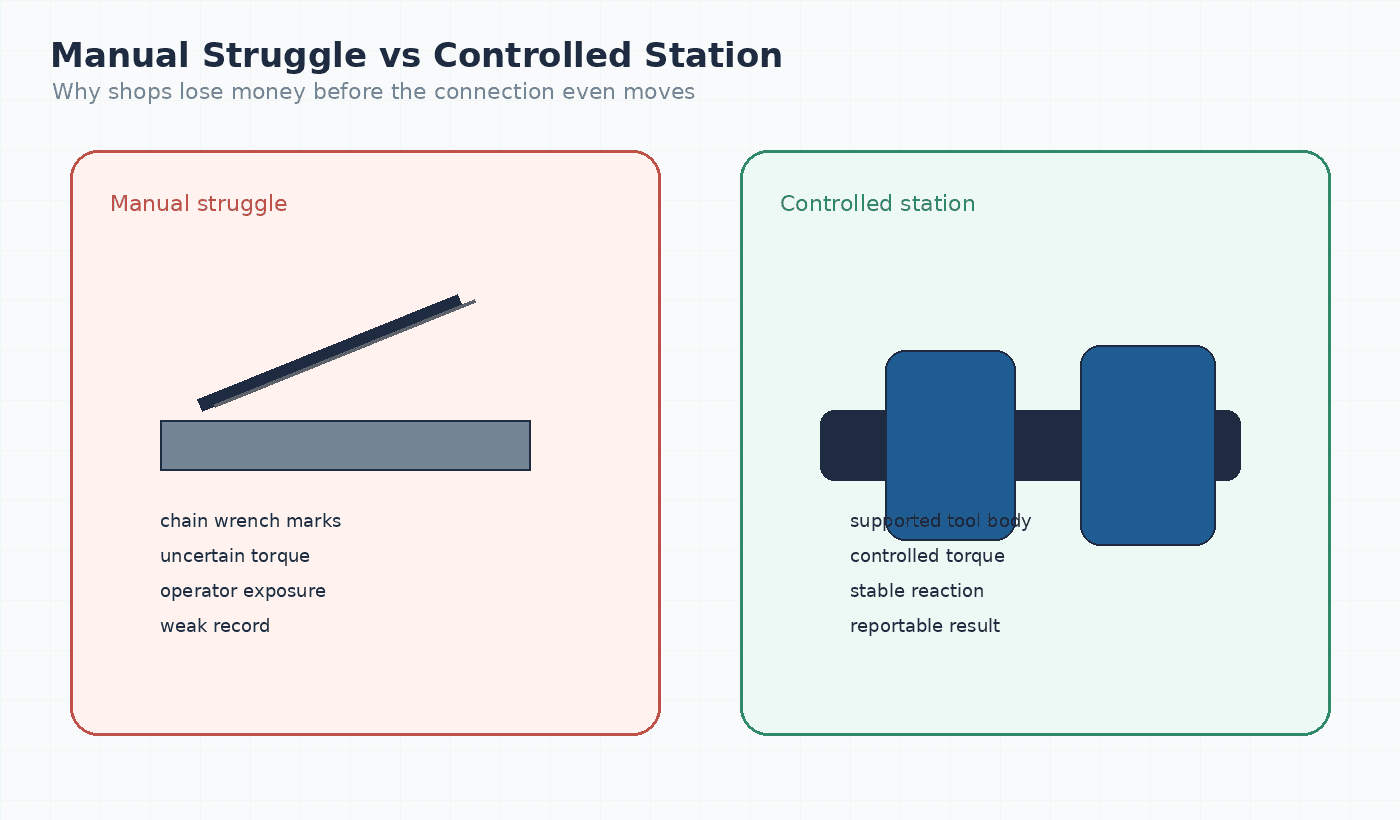 Manual Struggle vs Controlled Station

Why shops lose money before the connection even moves

Manual struggle

chain wrench marks
uncertain torque
operator exposure
weak record

Controlled station

supported tool body
controlled torque
stable reaction
reportable result